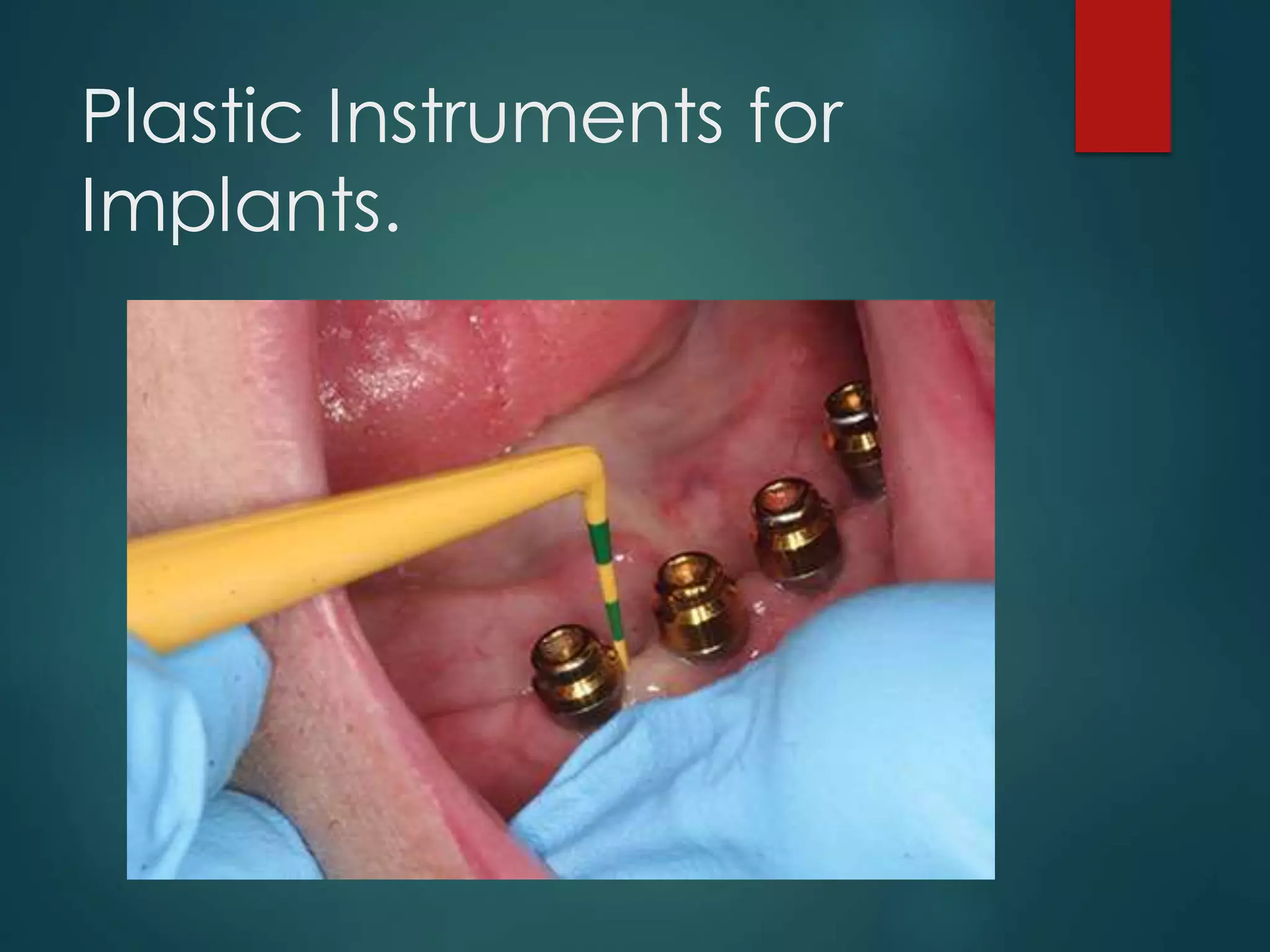 Plastic Instruments for Implants.